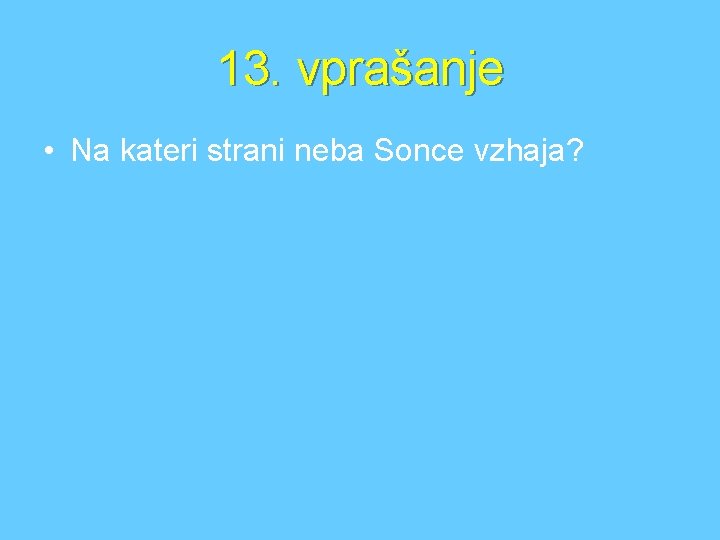 13. vprašanje

• Na kateri strani neba Sonce vzhaja?